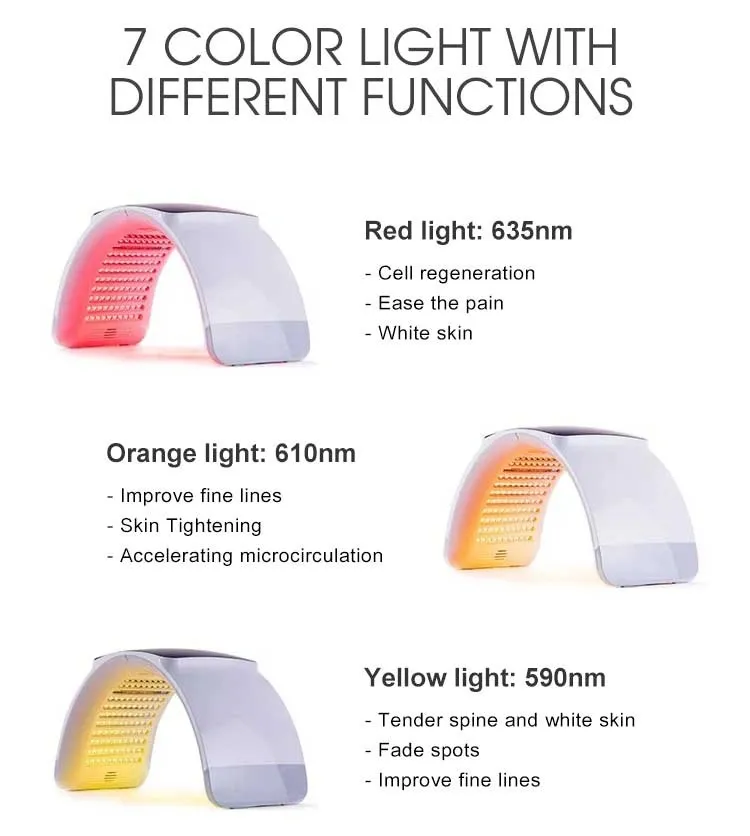 7 COLOR LIGHT WITH DIFFERENT FUNCTIONS

Red light: 635nm

- Cell regeneration
- Ease the pain
- White skin

Orange light: 610nm

- Improve fine lines
- Skin Tightening
- Accelerating microcirculation

Yellow light: 590nm

- Tender spine and white skin
- Fade spots
- Improve fine lines